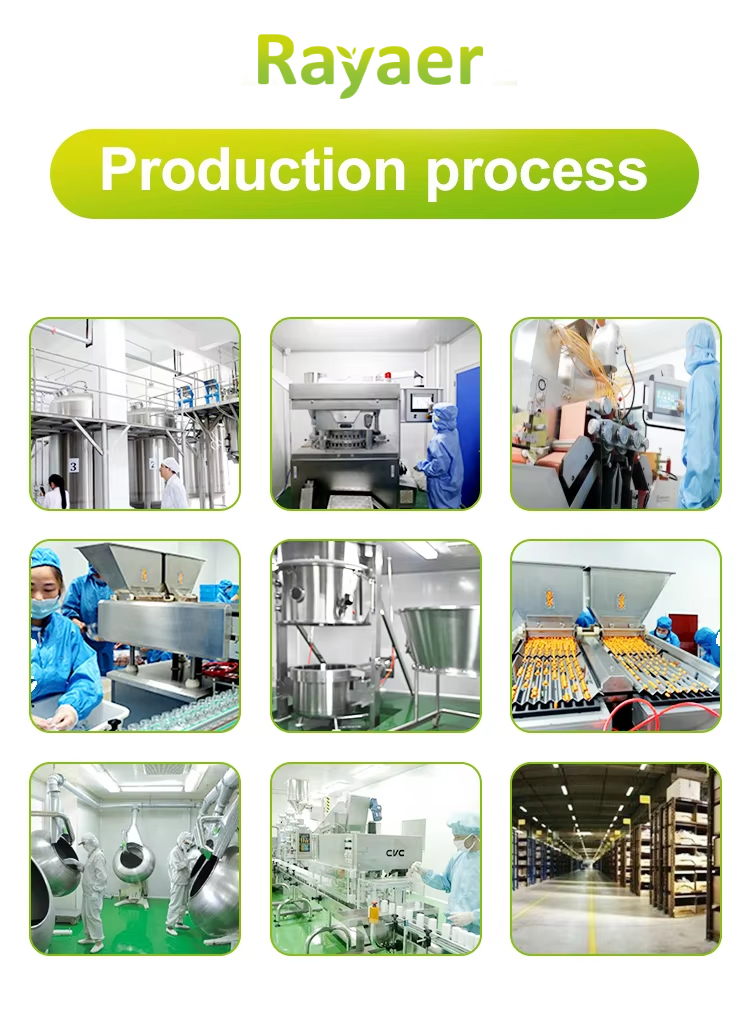 Rayaer

Production process

3

2

CVC